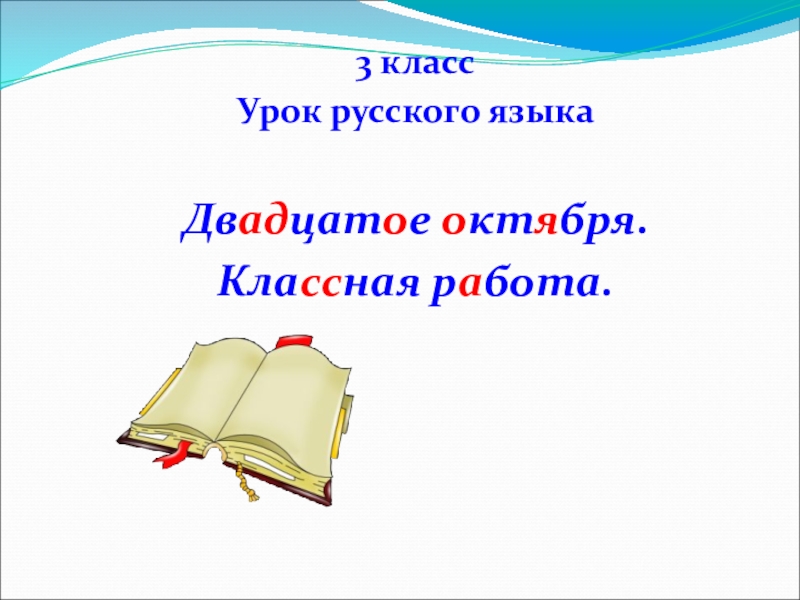 3 класс
Урок русского языка

Двадцатое октября.
Классная работа.